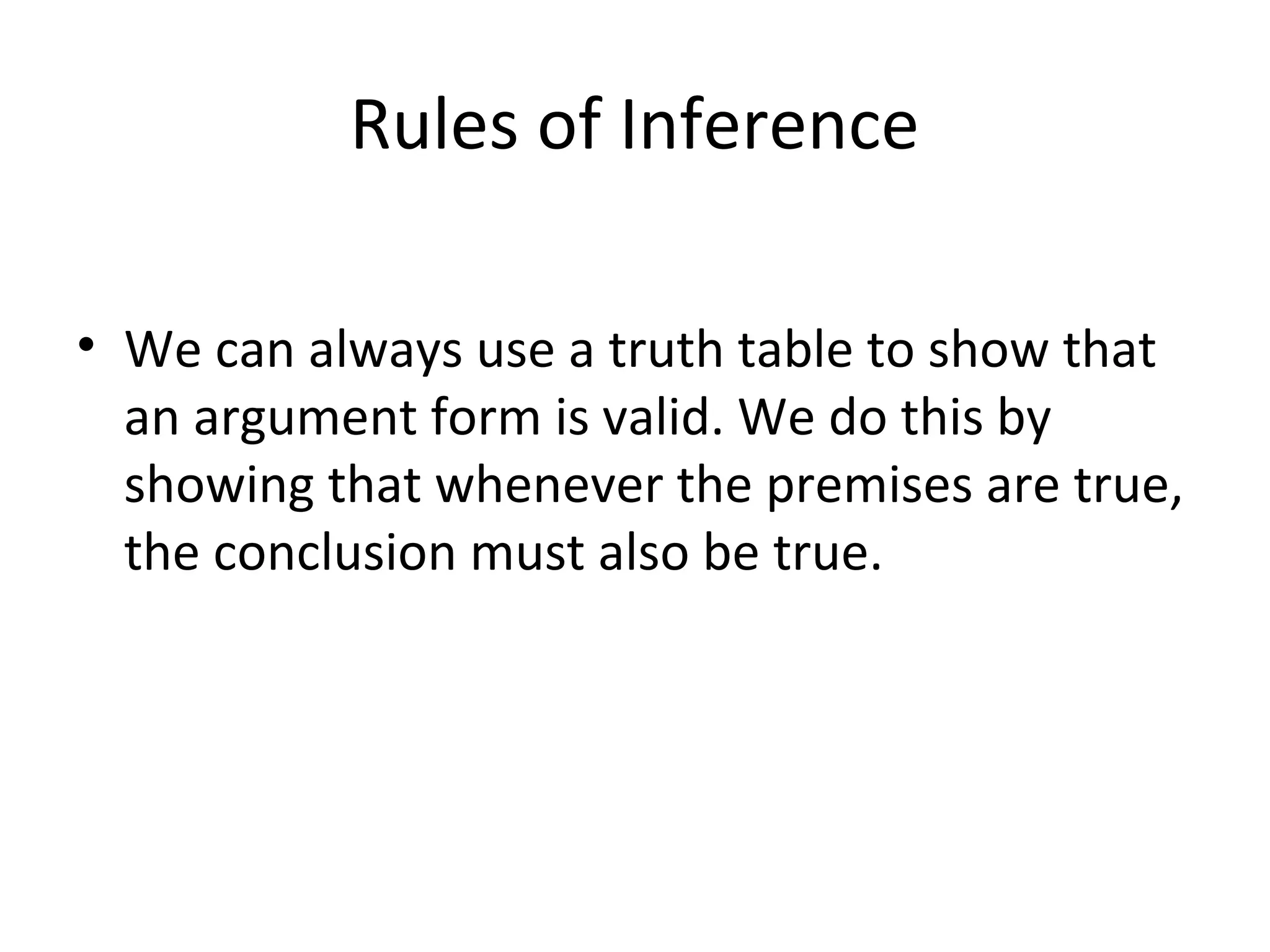 Rules of Inference

• We can always use a truth table to show that an argument form is valid. We do this by showing that whenever the premises are true, the conclusion must also be true.